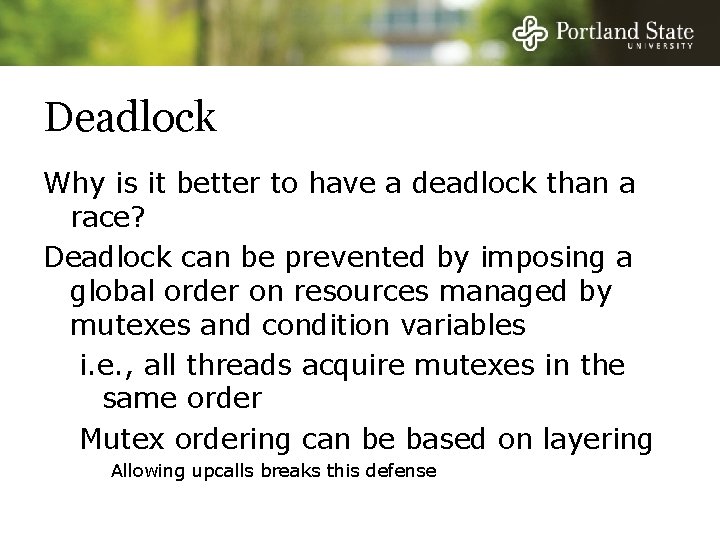 Portland State
UNIVERSITY

Deadlock

Why is it better to have a deadlock than a race?

Deadlock can be prevented by imposing a global order on resources managed by mutexes and condition variables

i.e., all threads acquire mutexes in the same order

Mutex ordering can be based on layering

Allowing upcalls breaks this defense